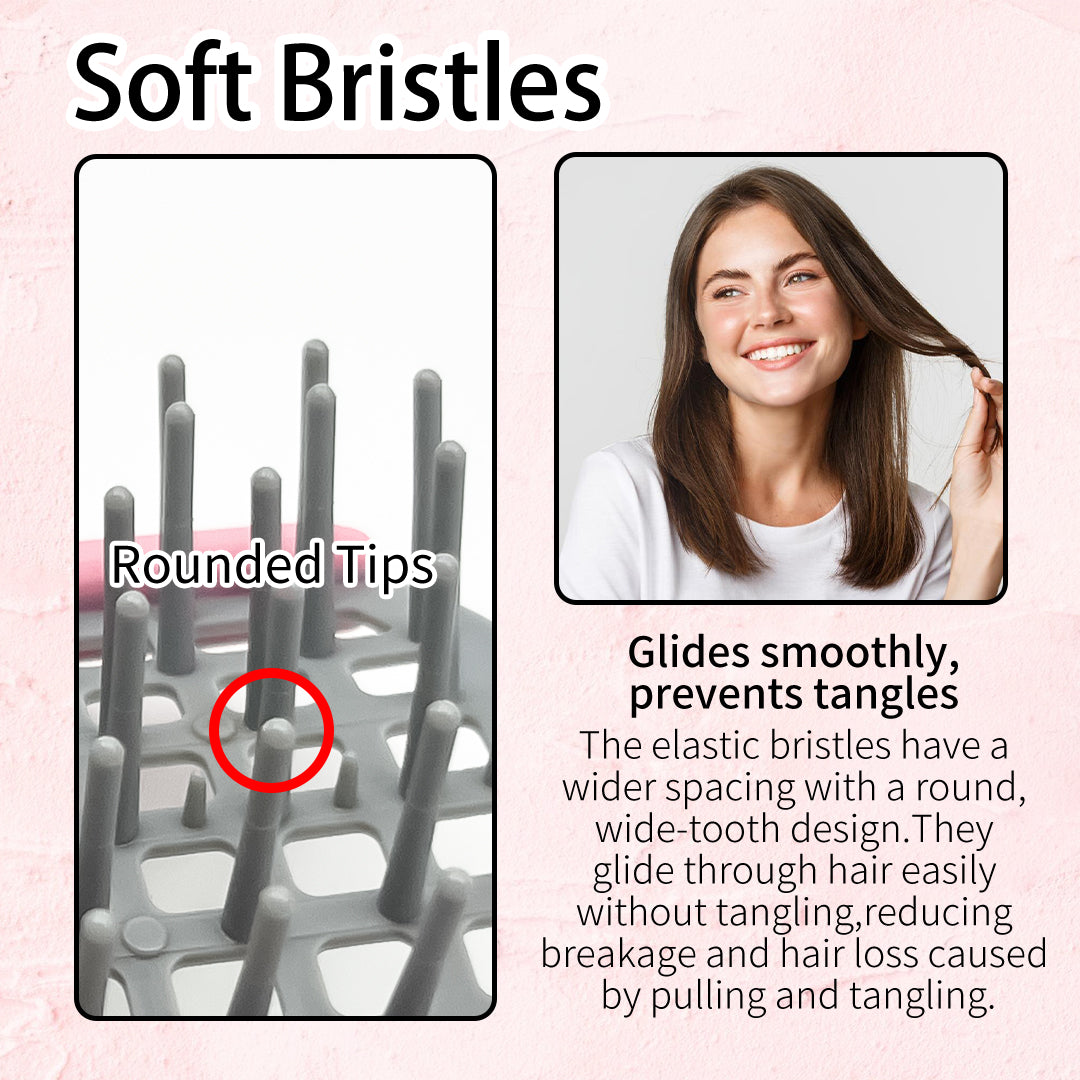 Soft Bristles

Rounded Tips

Glides smoothly, prevents tangles

The elastic bristles have a wider spacing with a round, wide-tooth design.They glide through hair easily without tangling,reducing breakage and hair loss caused by pulling and tangling.